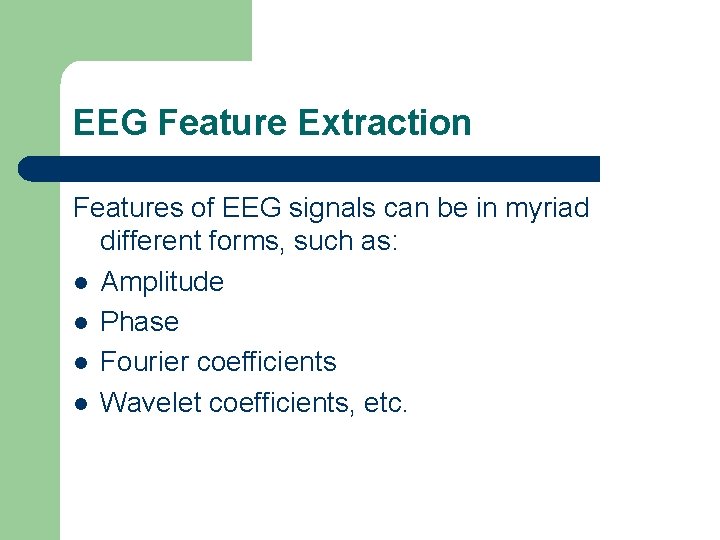 EEG Feature Extraction

Features of EEG signals can be in myriad different forms, such as:

- Amplitude
- Phase
- Fourier coefficients
- Wavelet coefficients, etc.